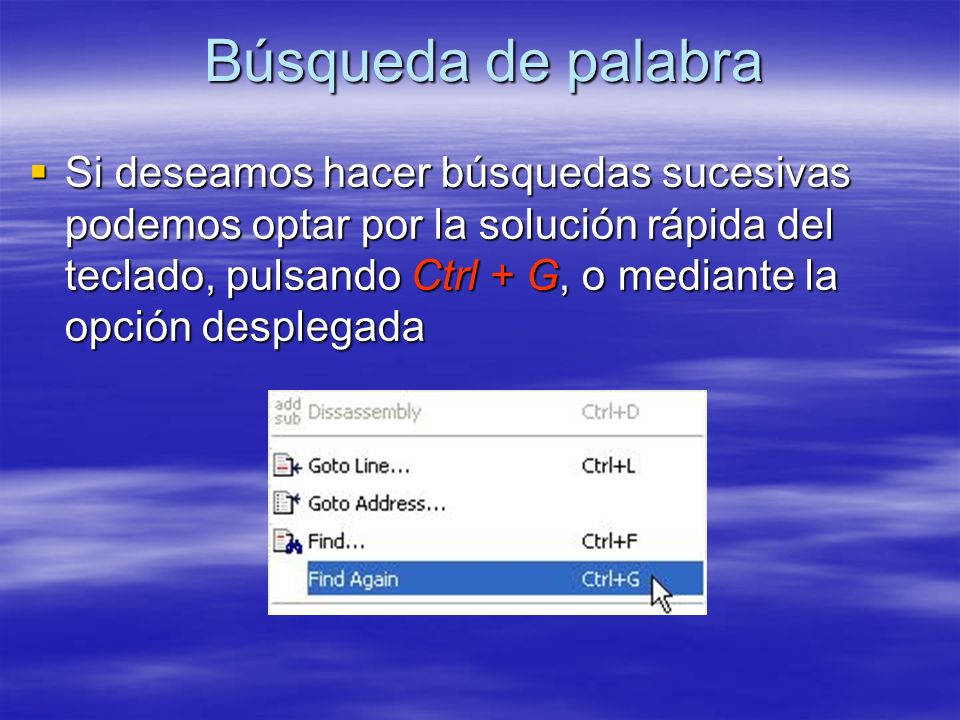 Búsqueda de palabra

Si deseamos hacer búsquedas sucesivas podemos optar por la solución rápida del teclado, pulsando Ctrl + G, o mediante la opción desplegada

add sub Dissassembly Ctrl+D
Goto Line... Ctrl+L
Goto Address...
Find... Ctrl+F
Find Again Ctrl+G